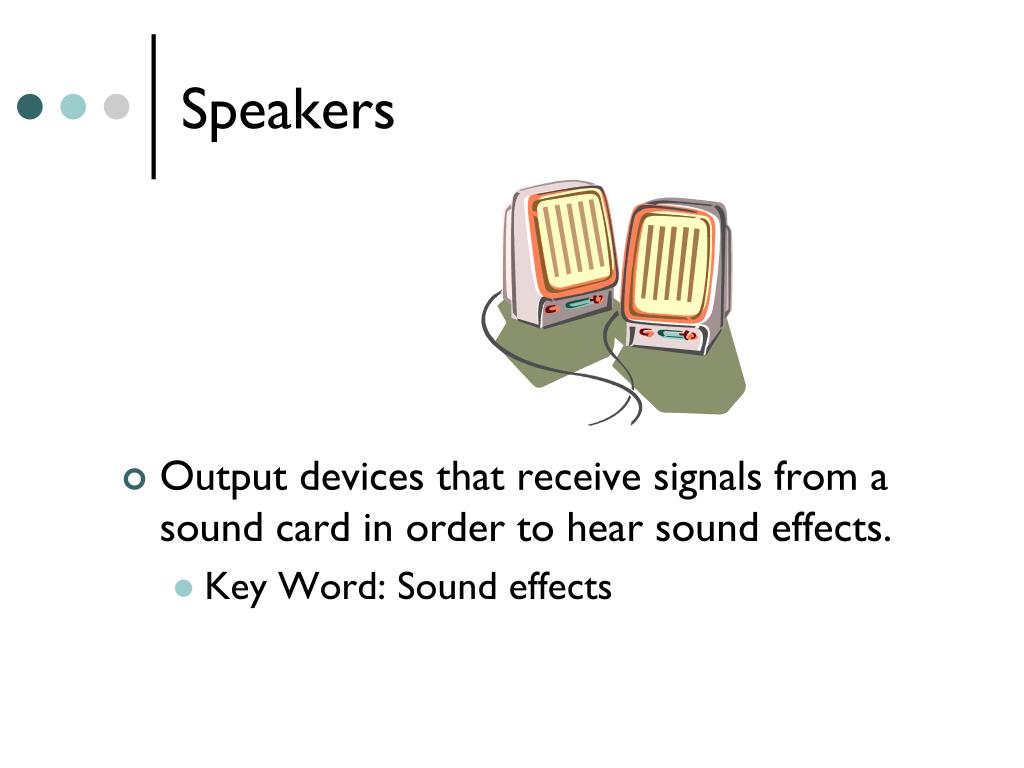 Speakers

Output devices that receive signals from a sound card in order to hear sound effects.

Key Word: Sound effects